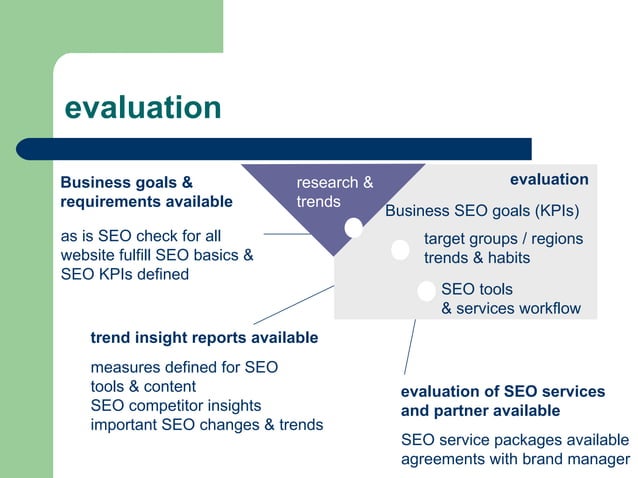 evaluation

Business goals & requirements available

as is SEO check for all website fulfill SEO basics & SEO KPIs defined

research & trends

evaluation

Business SEO goals (KPIs)

target groups / regions trends & habits

SEO tools & services workflow

trend insight reports available

measures defined for SEO tools & content
SEO competitor insights
important SEO changes & trends

evaluation of SEO services and partner available

SEO service packages available
agreements with brand manager